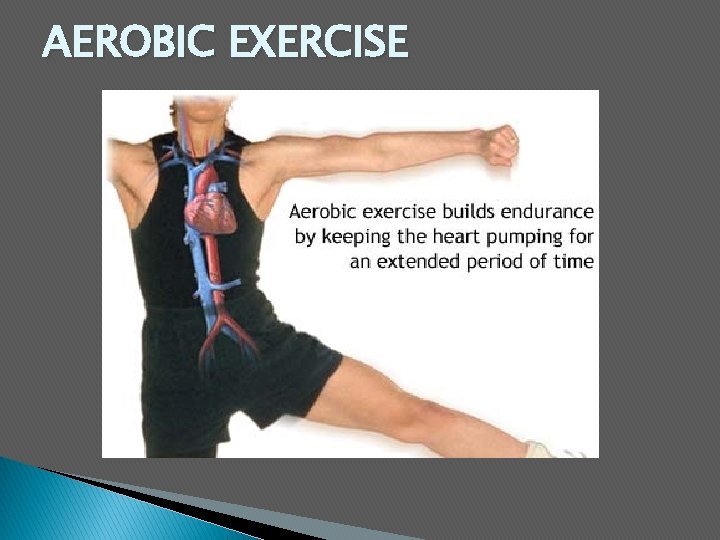 AEROBIC EXERCISE

Aerobic exercise builds endurance by keeping the heart pumping for an extended period of time